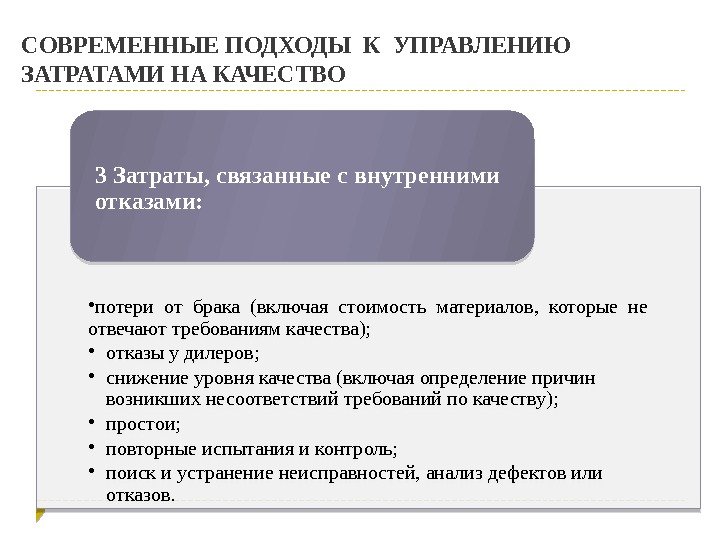 СОВРЕМЕННЫЕ ПОДХОДЫ К УПРАВЛЕНИЮ ЗАТРАТАМИ НА КАЧЕСТВО

3 Затраты, связанные с внутренними отказами:

•потери от брака (включая стоимость материалов, которые не отвечают требованиям качества);
• отказы у дилеров;
• снижение уровня качества (включая определение причин возникших несоответствий требований по качеству);
• простои;
• повторные испытания и контроль;
• поиск и устранение неисправностей, анализ дефектов или отказов.